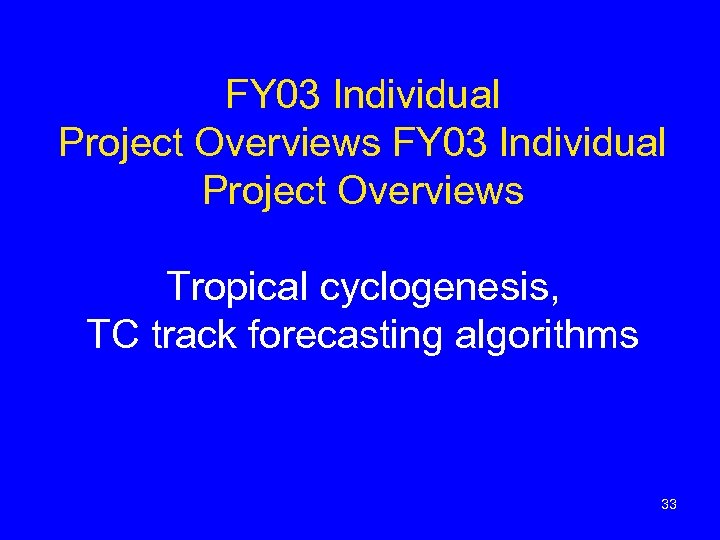 FY03 Individual Project Overviews FY03 Individual Project Overviews

Tropical cyclogenesis, TC track forecasting algorithms

33